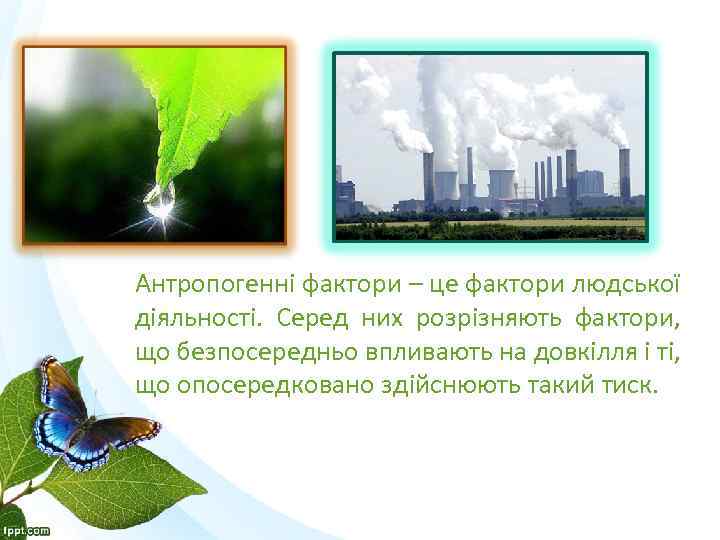 Антропогенні фактори – це фактори людської діяльності. Серед них розрізняють фактори, що безпосередньо впливають на довкілля і ті, що опосередковано здійснюють такий тиск.

lppt.com